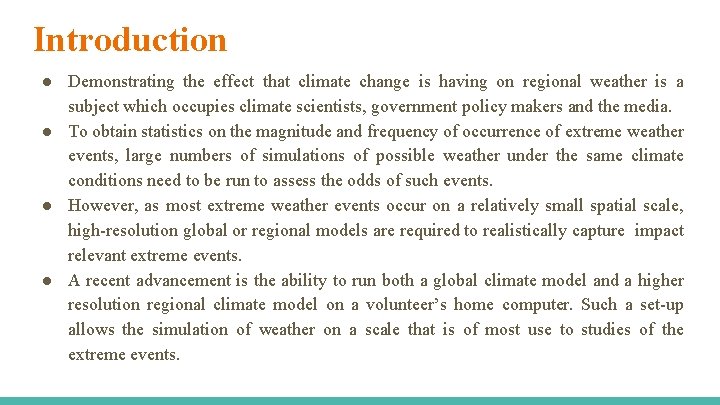 Introduction

● Demonstrating the effect that climate change is having on regional weather is a subject which occupies climate scientists, government policy makers and the media.

● To obtain statistics on the magnitude and frequency of occurrence of extreme weather events, large numbers of simulations of possible weather under the same climate conditions need to be run to assess the odds of such events.

● However, as most extreme weather events occur on a relatively small spatial scale, high-resolution global or regional models are required to realistically capture impact relevant extreme events.

● A recent advancement is the ability to run both a global climate model and a higher resolution regional climate model on a volunteer's home computer. Such a set-up allows the simulation of weather on a scale that is of most use to studies of the extreme events.